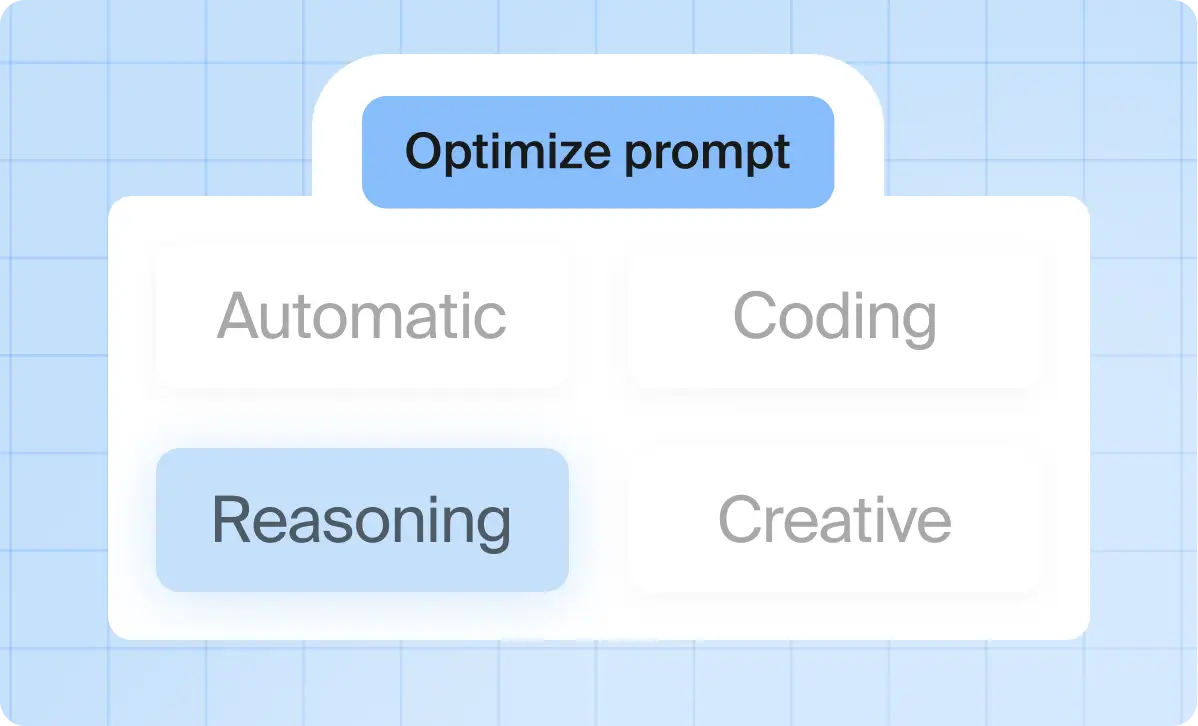 Optimize prompt

Automatic

Coding

Reasoning

Creative